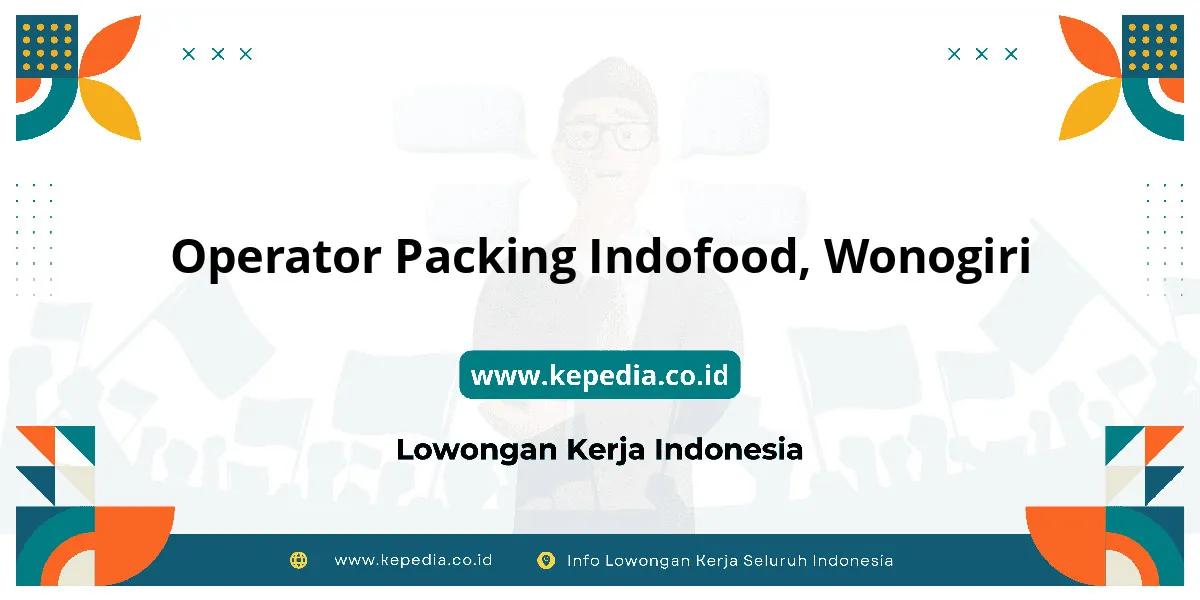 Operator Packing Indofood, Wonogiri

www.kepedia.co.id

Lowongan Kerja Indonesia

www.kepedia.co.id Info Lowongan Kerja Seluruh Indonesia